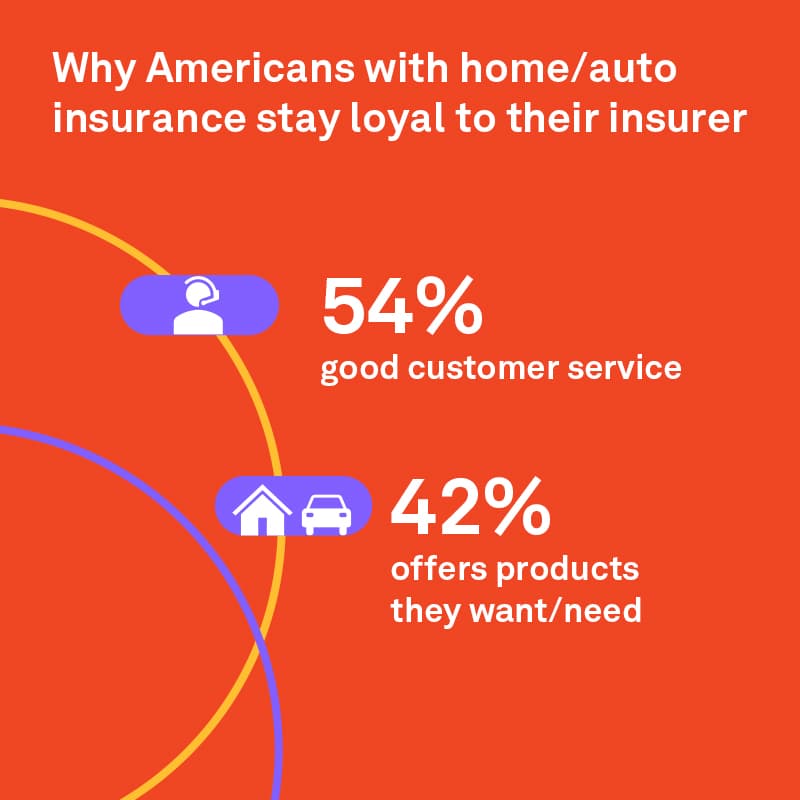 Why Americans with home/auto insurance stay loyal to their insurer

54%
good customer service

42%
offers products they want/need